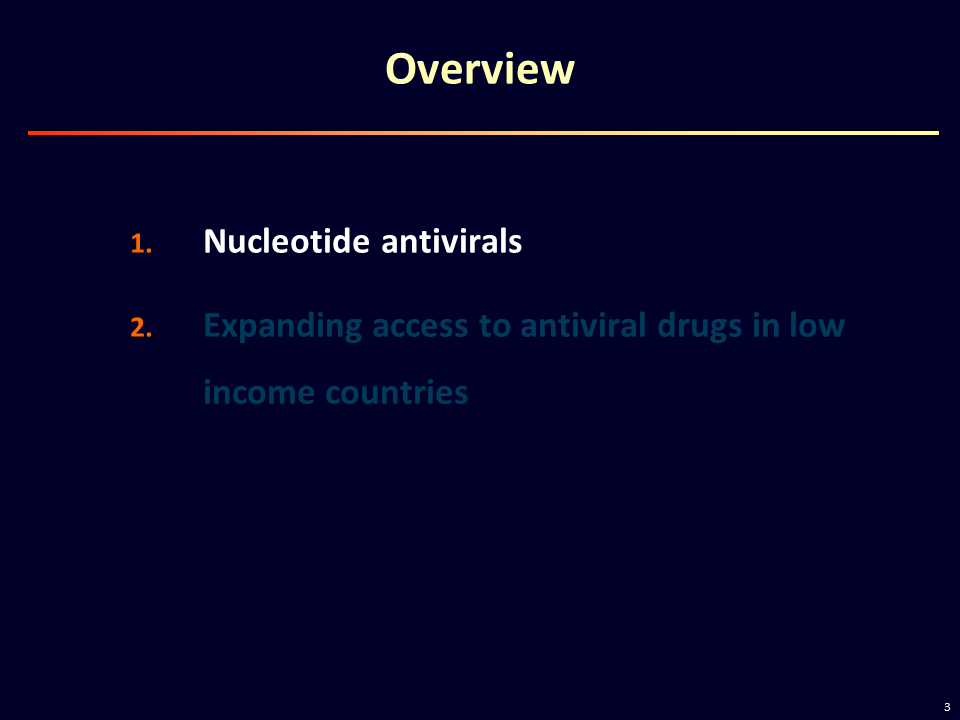 Overview

1. Nucleotide antivirals

2. Expanding access to antiviral drugs in low income countries

3